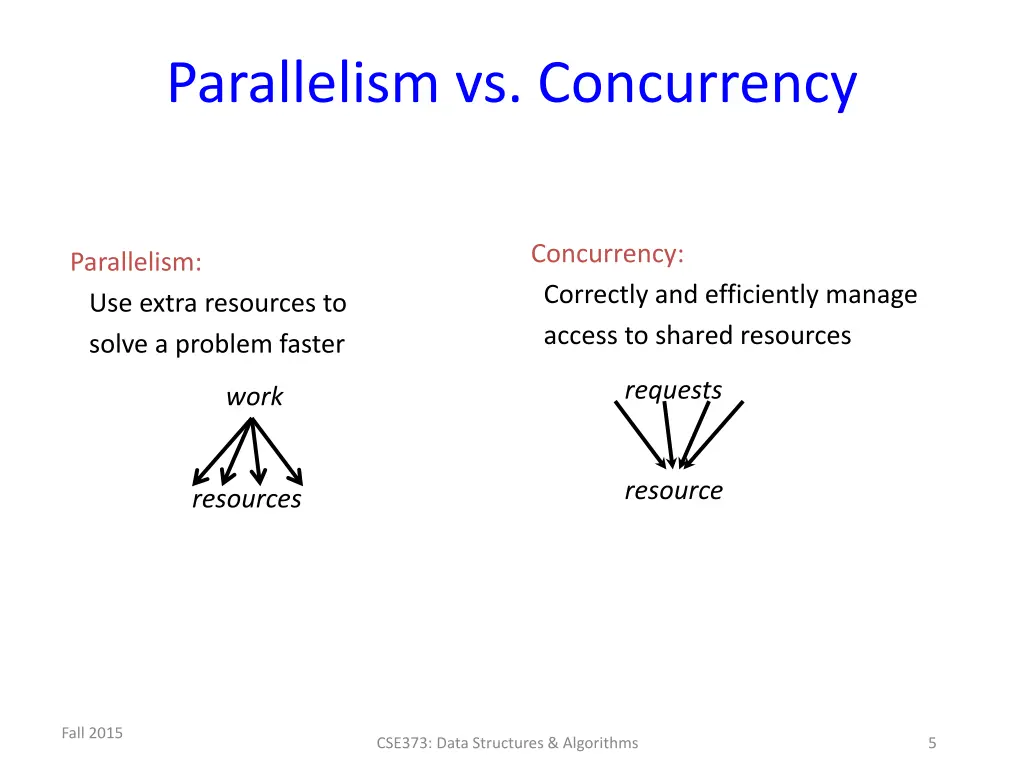 Parallelism vs. Concurrency

Parallelism:
Use extra resources to solve a problem faster

work

resources

Concurrency:
Correctly and efficiently manage access to shared resources

requests

resource

Fall 2015

CSE373: Data Structures & Algorithms

5